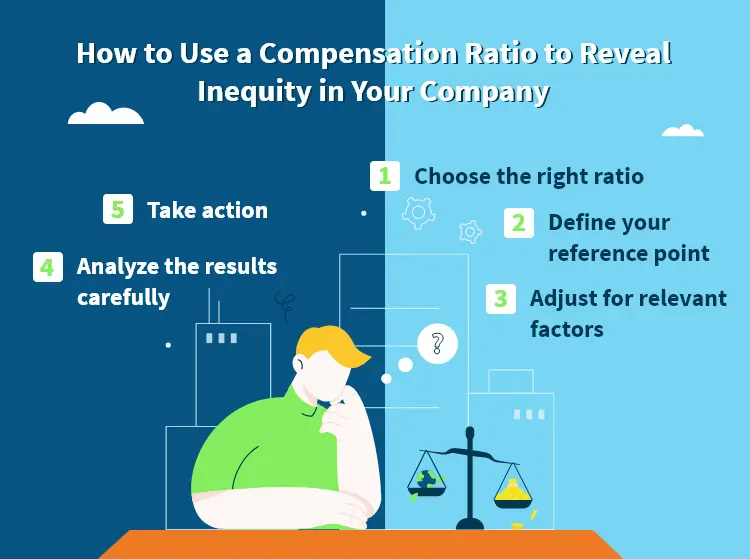 How to Use a Compensation Ratio to Reveal Inequity in Your Company

1 Choose the right ratio

2 Define your reference point

3 Adjust for relevant factors

4 Analyze the results carefully

5 Take action

?